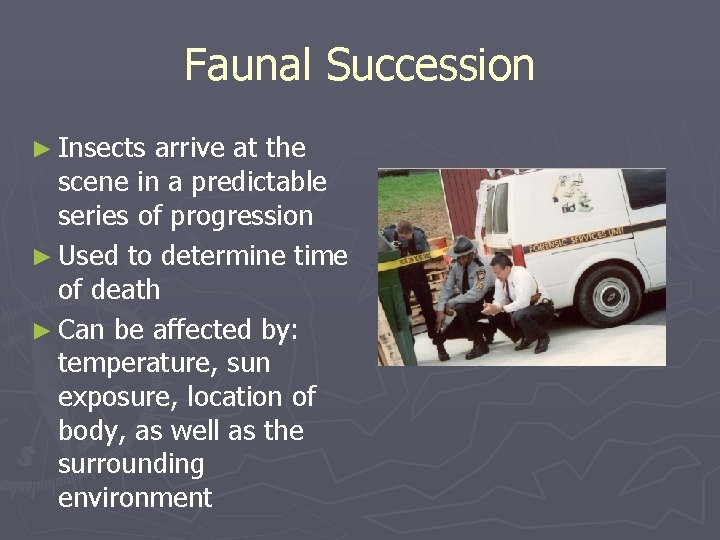 Faunal Succession

► Insects arrive at the scene in a predictable series of progression
► Used to determine time of death
► Can be affected by: temperature, sun exposure, location of body, as well as the surrounding environment

FORENSIC SERVICES UNIT